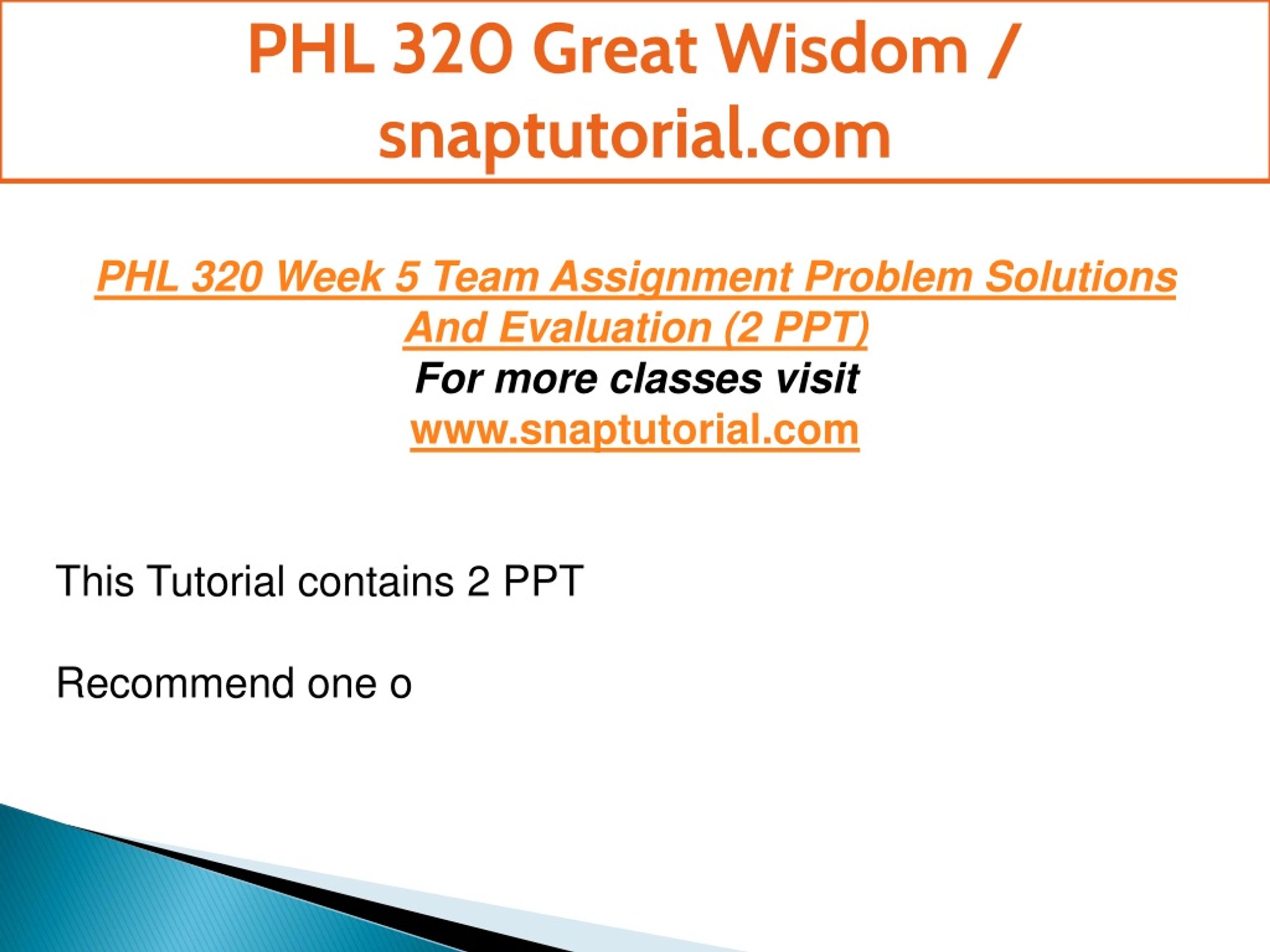 PHL 320 Great Wisdom / snaptutorial.com

PHL 320 Week 5 Team Assignment Problem Solutions And Evaluation (2 PPT)
For more classes visit
www.snaptutorial.com

This Tutorial contains 2 PPT

Recommend one o